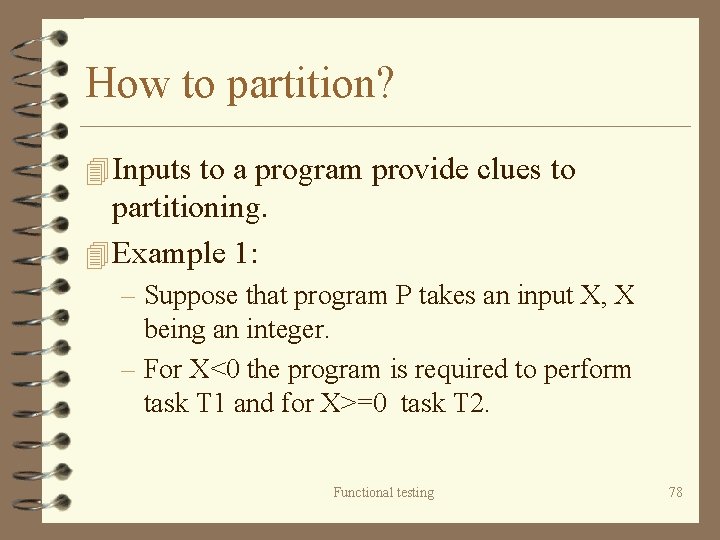 How to partition?

Inputs to a program provide clues to partitioning.

Example 1:

– Suppose that program P takes an input X, X being an integer.

– For X<0 the program is required to perform task T1 and for X>=0 task T2.

Functional testing

78